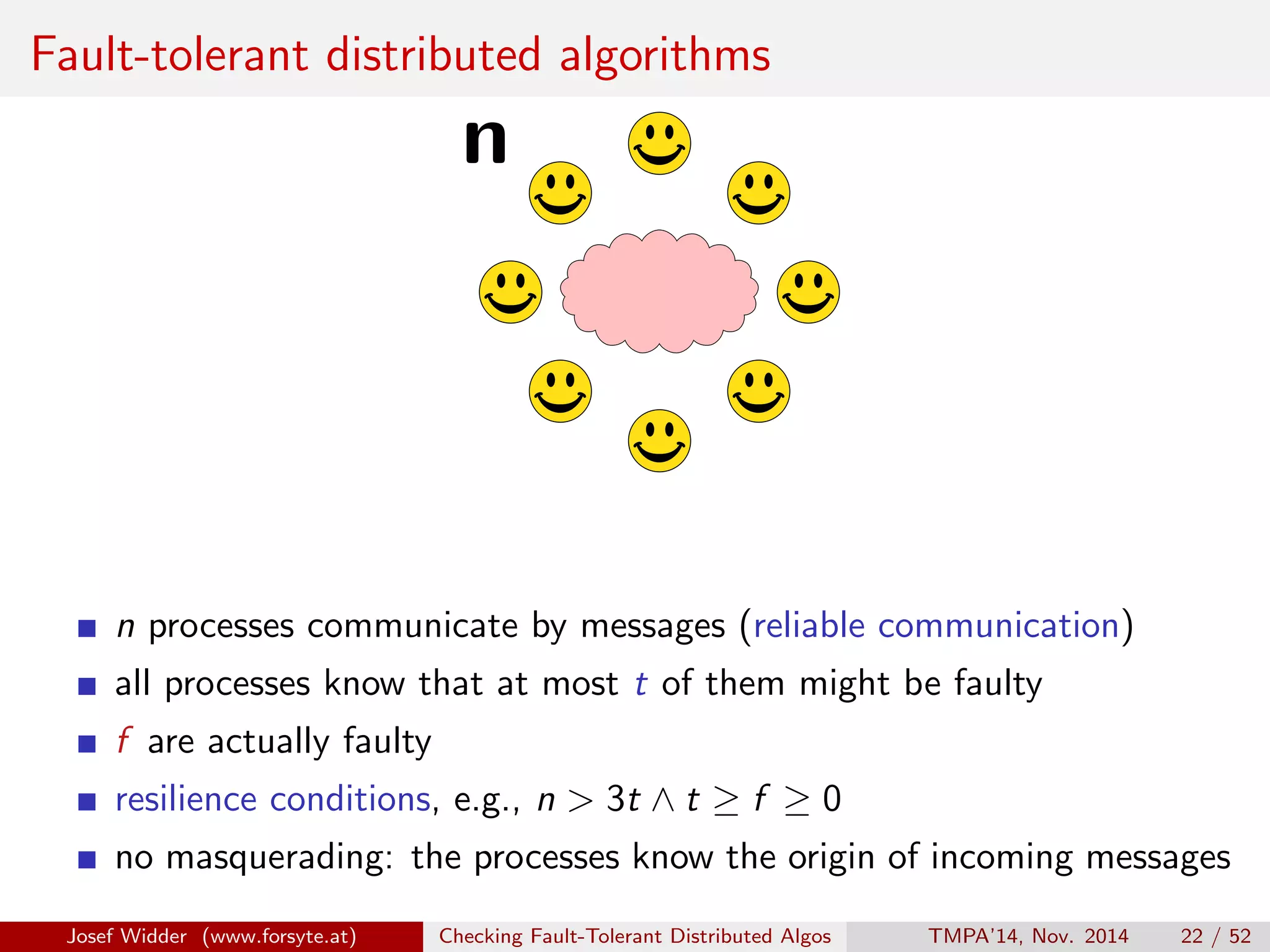 Fault-tolerant distributed algorithms

n

- $n$ processes communicate by messages (reliable communication)
- all processes know that at most $t$ of them might be faulty
- $f$ are actually faulty
- resilience conditions, e.g., $n > 3t \wedge t \geq f \geq 0$
- no masquerading: the processes know the origin of incoming messages

Josef Widder (www.forsyte.at) Checking Fault-Tolerant Distributed Algos TMPA'14, Nov. 2014 22 / 52